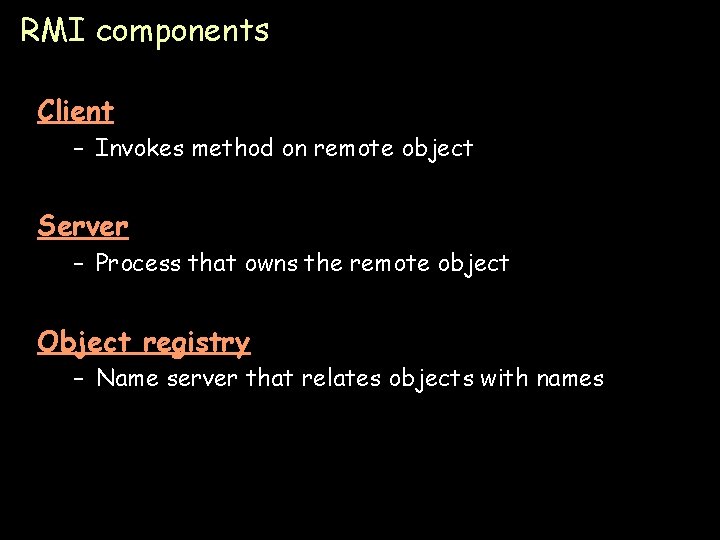 RMI components

Client
– Invokes method on remote object

Server
– Process that owns the remote object

Object registry
– Name server that relates objects with names